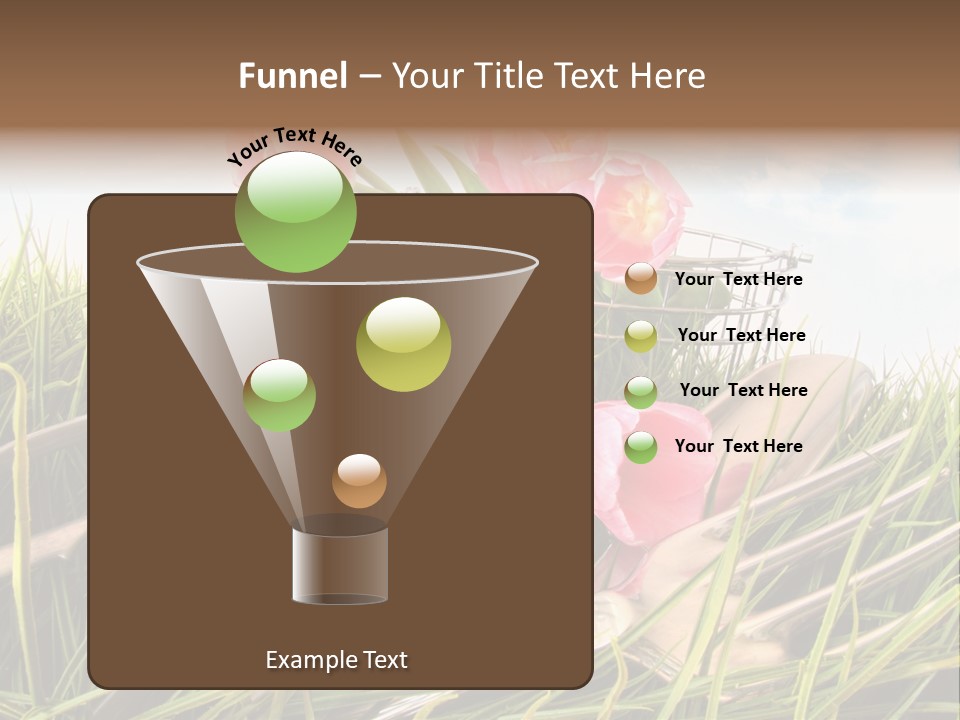 Funnel – Your Title Text Here

Your Text Here

Your Text Here

Your Text Here

Your Text Here

Your Text Here

Example Text